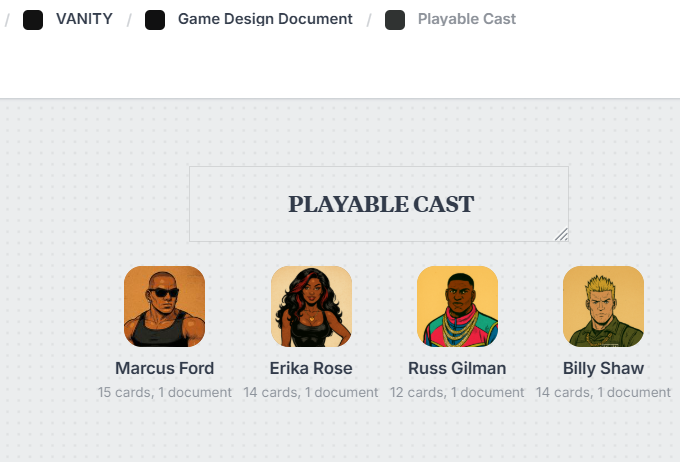 / VANITY / Game Design Document / Playable Cast

PLAYABLE CAST

Marcus Ford
15 cards, 1 document

Erika Rose
14 cards, 1 document

Russ Gilman
12 cards, 1 document

Billy Shaw
14 cards, 1 document